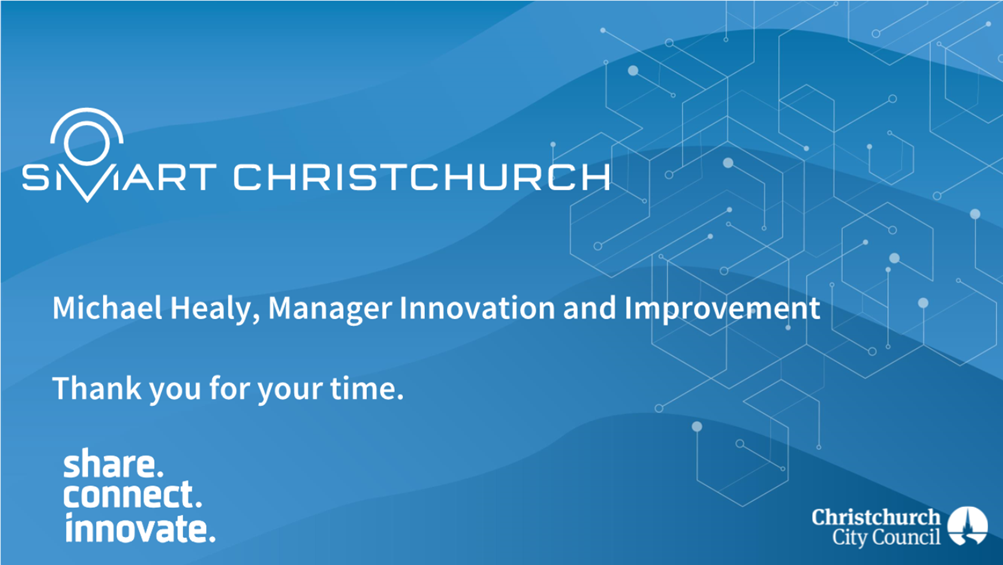 SMART CHRISTCHURCH

Michael Healy, Manager Innovation and Improvement

Thank you for your time.

share.
connect.
innovate.

Christchurch
City Council